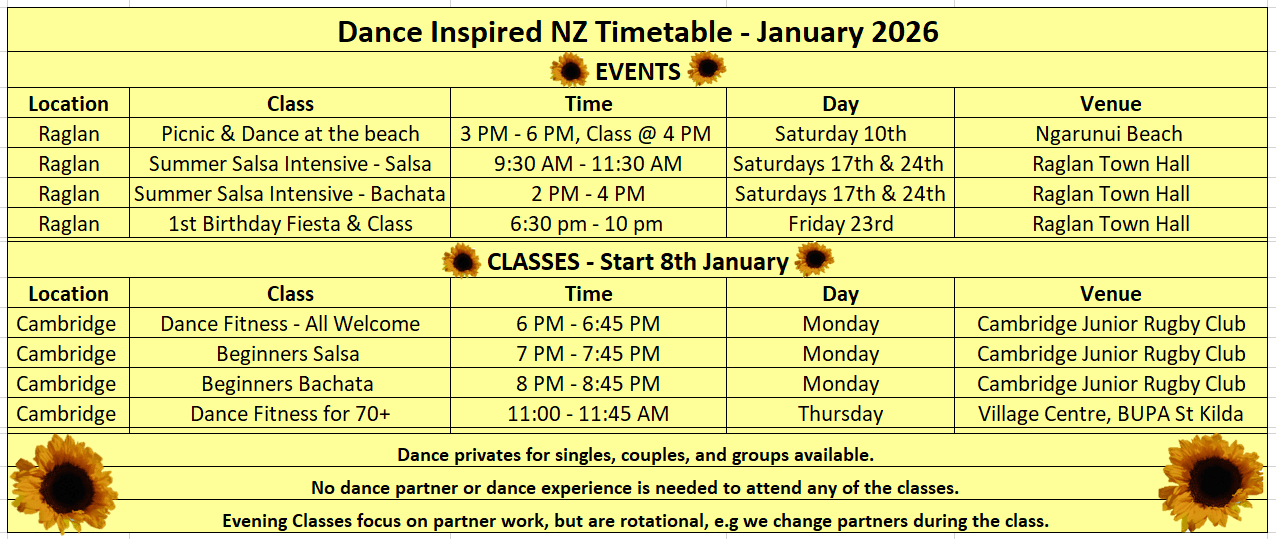 Dance Inspired NZ Timetable - January 2026

EVENTS

| Location | Class | Time | Day | Venue |
|---|---|---|---|---|
| Raglan | Picnic & Dance at the beach | 3 PM - 6 PM, Class @ 4 PM | Saturday 10th | Ngarunui Beach |
| Raglan | Summer Salsa Intensive - Salsa | 9:30 AM - 11:30 AM | Saturdays 17th & 24th | Raglan Town Hall |
| Raglan | Summer Salsa Intensive - Bachata | 2 PM - 4 PM | Saturdays 17th & 24th | Raglan Town Hall |
| Raglan | 1st Birthday Fiesta & Class | 6:30 pm - 10 pm | Friday 23rd | Raglan Town Hall |

CLASSES - Start 8th January

| Location | Class | Time | Day | Venue |
|---|---|---|---|---|
| Cambridge | Dance Fitness - All Welcome | 6 PM - 6:45 PM | Monday | Cambridge Junior Rugby Club |
| Cambridge | Beginners Salsa | 7 PM - 7:45 PM | Monday | Cambridge Junior Rugby Club |
| Cambridge | Beginners Bachata | 8 PM - 8:45 PM | Monday | Cambridge Junior Rugby Club |
| Cambridge | Dance Fitness for 70+ | 11:00 - 11:45 AM | Thursday | Village Centre, BUPA St Kilda |

Dance privates for singles, couples, and groups available.

No dance partner or dance experience is needed to attend any of the classes.

Evening Classes focus on partner work, but are rotational, e.g we change partners during the class.